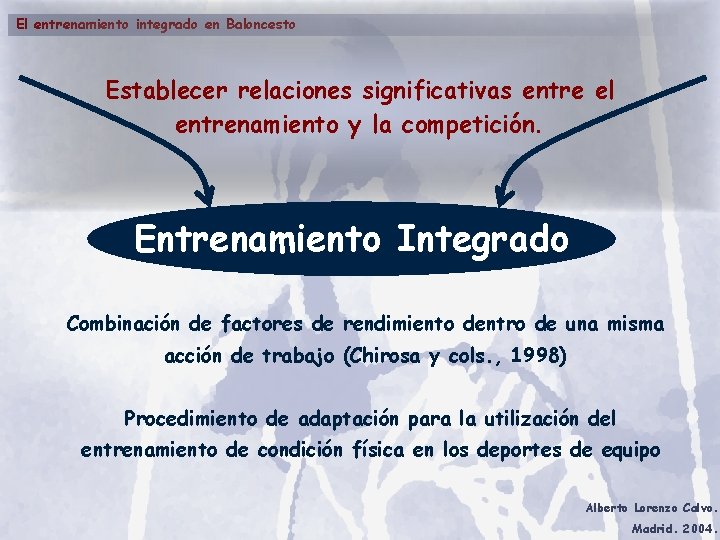 El entrenamiento integrado en Baloncesto

Establecer relaciones significativas entre el entrenamiento y la competición.

Entrenamiento Integrado

Combinación de factores de rendimiento dentro de una misma acción de trabajo (Chirosa y cols., 1998)

Procedimiento de adaptación para la utilización del entrenamiento de condición física en los deportes de equipo

Alberto Lorenzo Calvo.
Madrid. 2004.